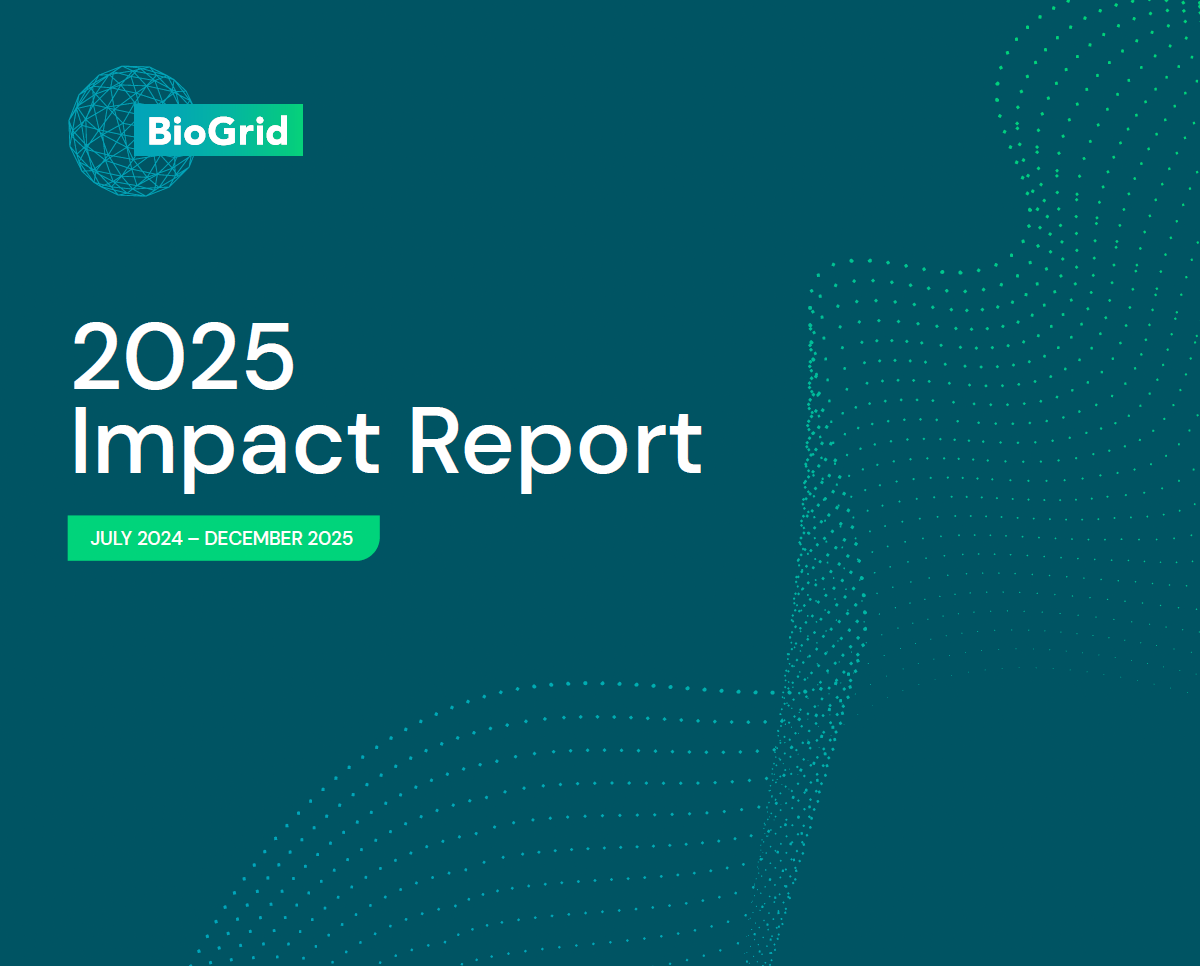 BioGrid

2025
Impact Report

JULY 2024 – DECEMBER 2025